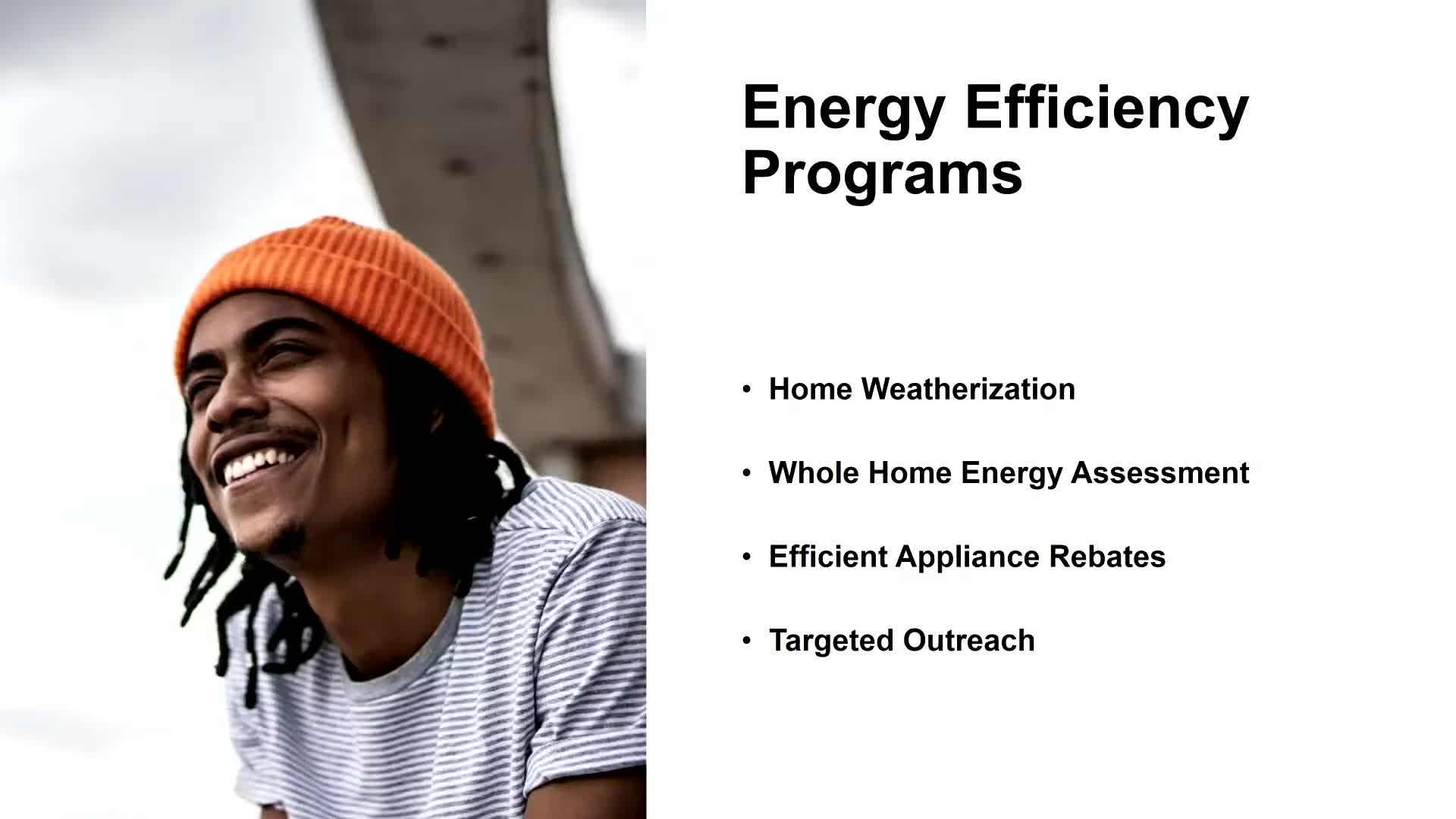 Energy Efficiency Programs

• Home Weatherization

• Whole Home Energy Assessment

• Efficient Appliance Rebates

• Targeted Outreach